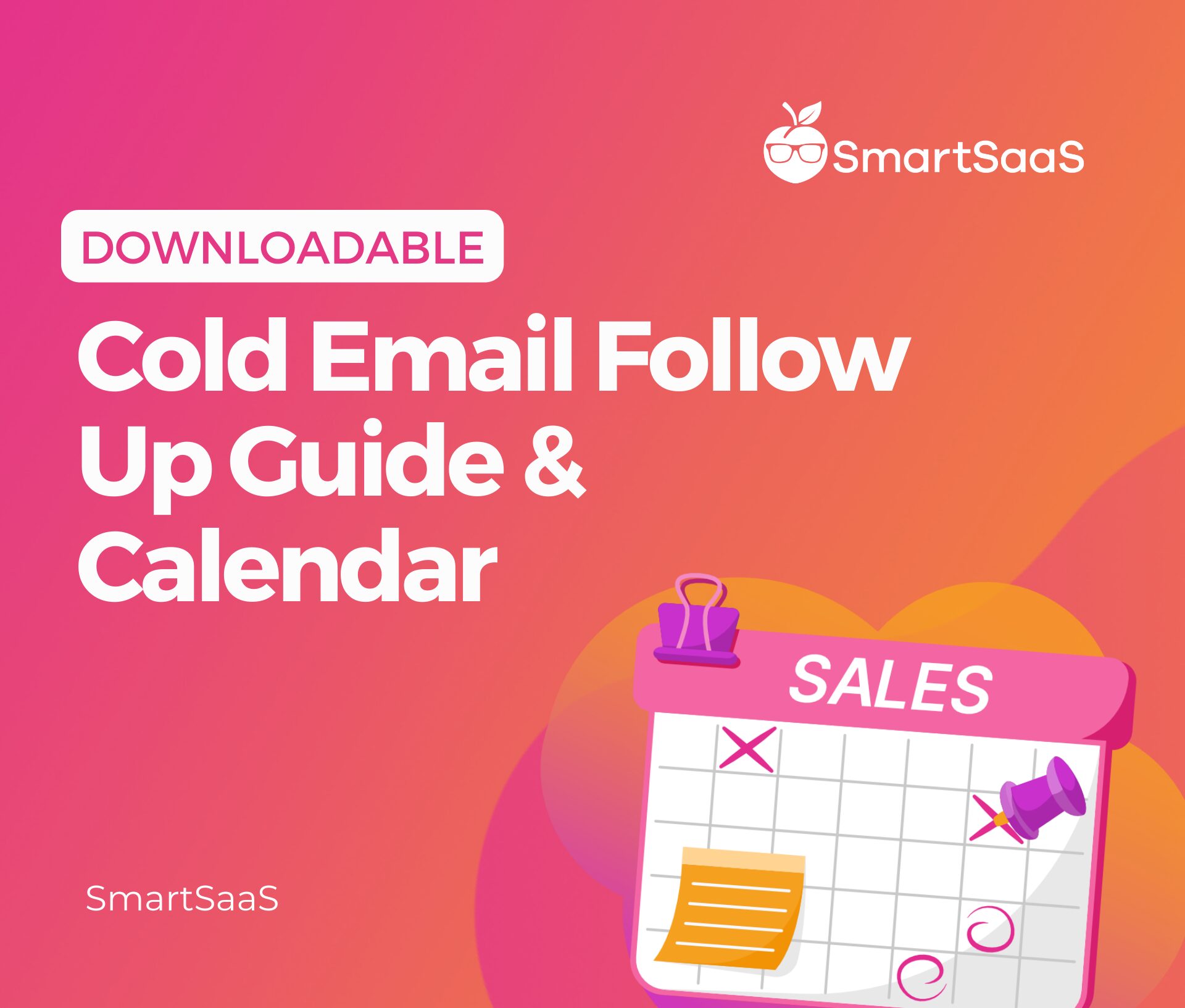 SmartSaaS

DOWNLOADABLE

Cold Email Follow Up Guide & Calendar

SALES

SmartSaaS